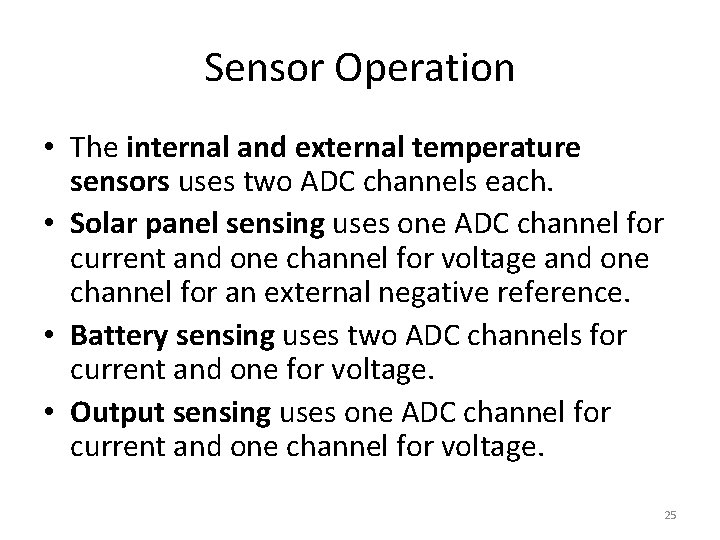 Sensor Operation

• The internal and external temperature sensors uses two ADC channels each.

• Solar panel sensing uses one ADC channel for current and one channel for voltage and one channel for an external negative reference.

• Battery sensing uses two ADC channels for current and one for voltage.

• Output sensing uses one ADC channel for current and one channel for voltage.

25